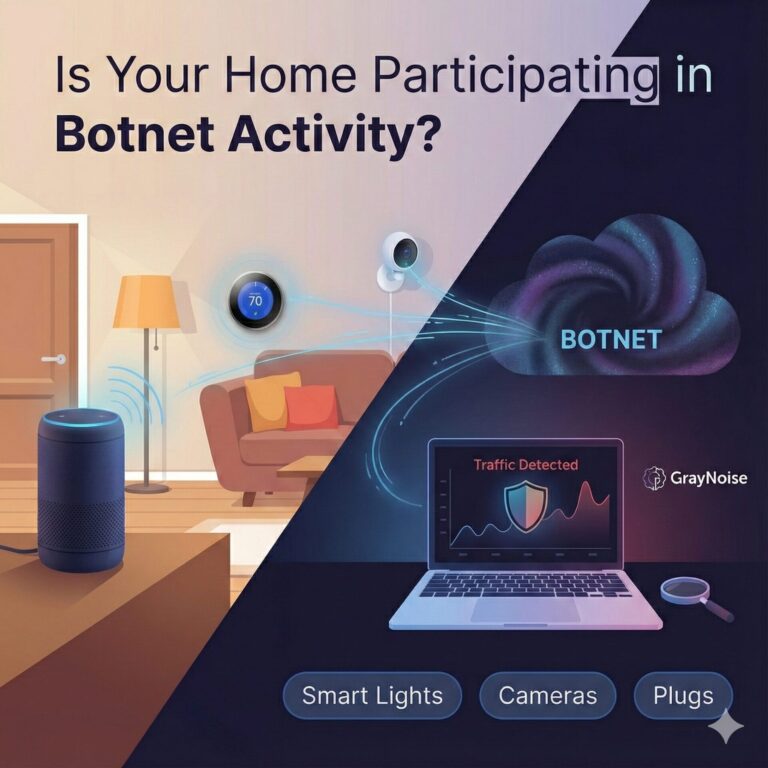 Is Your Home Participating in Botnet Activity?

70

BOTNET

Traffic Detected

GrayNoise

Smart Lights

Cameras

Plugs